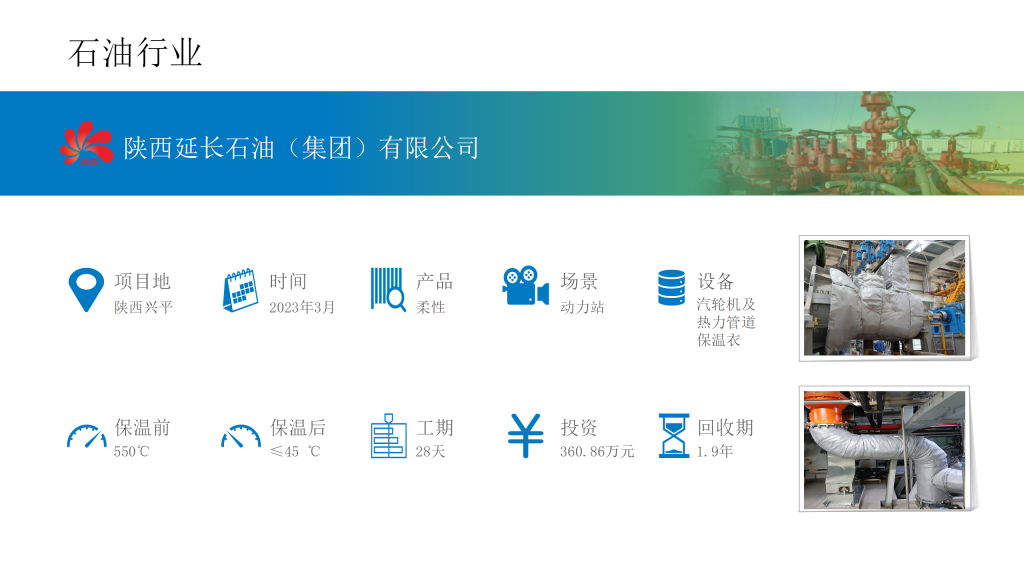 石油行业

陕西延长石油（集团）有限公司

项目地
陕西兴平

时间
2023年3月

产品
柔性

场景
动力站

设备
汽轮机及热力管道保温衣

保温前
550℃

保温后
≤45 ℃

工期
28天

投资
360.86万元

回收期
1.9年